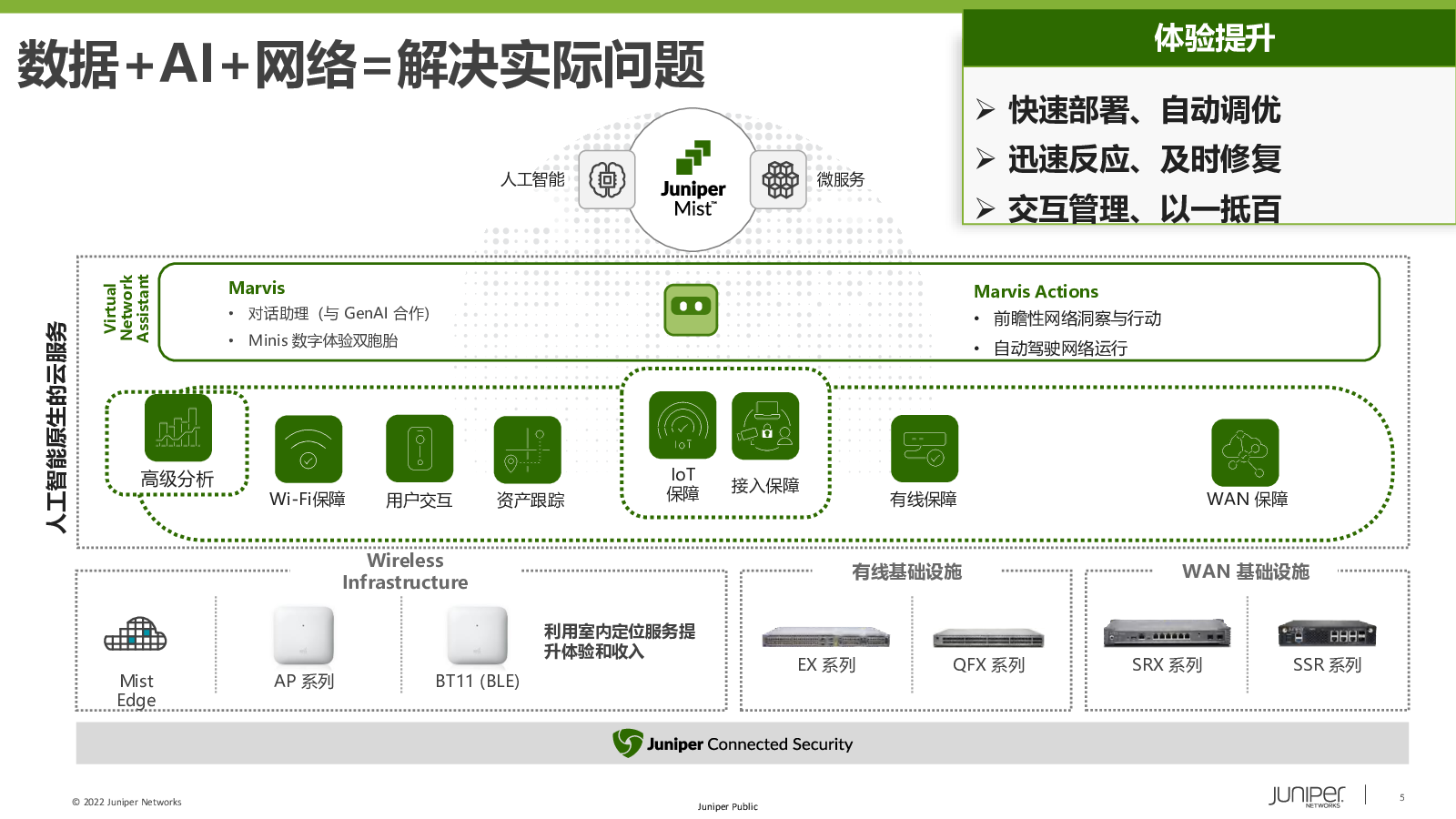 数据+AI+网络=解决实际问题

体验提升

➢ 快速部署、自动调优
➢ 迅速反应、及时修复
➢ 交互管理、以一抵百

人工智能

Juniper Mist™

微服务

人工智能原生的云服务

Virtual Network Assistant

Marvis
• 对话助理（与 GenAI 合作）
• Minis 数字体验双胞胎

Marvis Actions
• 前瞻性网络洞察与行动
• 自动驾驶网络运行

高级分析

Wi-Fi保障

用户交互

资产跟踪

IoT
IoT 保障

接入保障

有线保障

WAN 保障

Wireless Infrastructure

Mist Edge

AP 系列

BT11 (BLE)

利用室内定位服务提升体验和收入

有线基础设施

EX 系列

QFX 系列

WAN 基础设施

SRX 系列

SSR 系列

Juniper Connected Security

© 2022 Juniper Networks

Juniper Public

JUNIPER NETWORKS

5